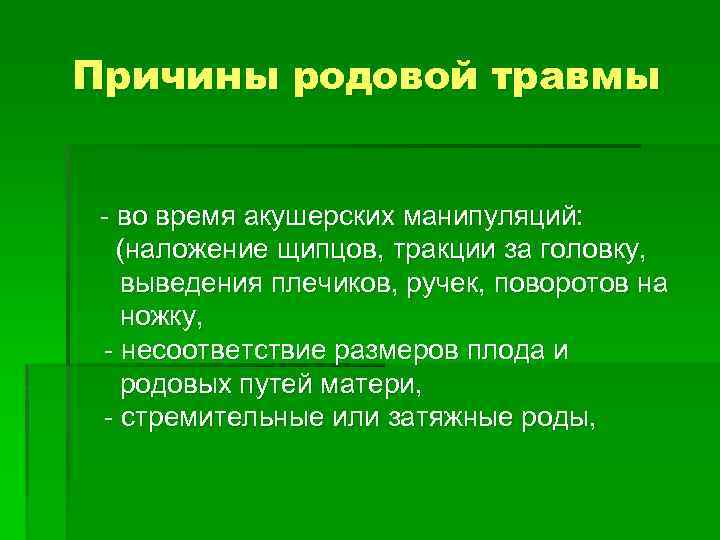 Причины родовой травмы

- во время акушерских манипуляций: (наложение щипцов, тракции за головку, выведения плечиков, ручек, поворотов на ножку,
- несоответствие размеров плода и родовых путей матери,
- стремительные или затяжные роды,